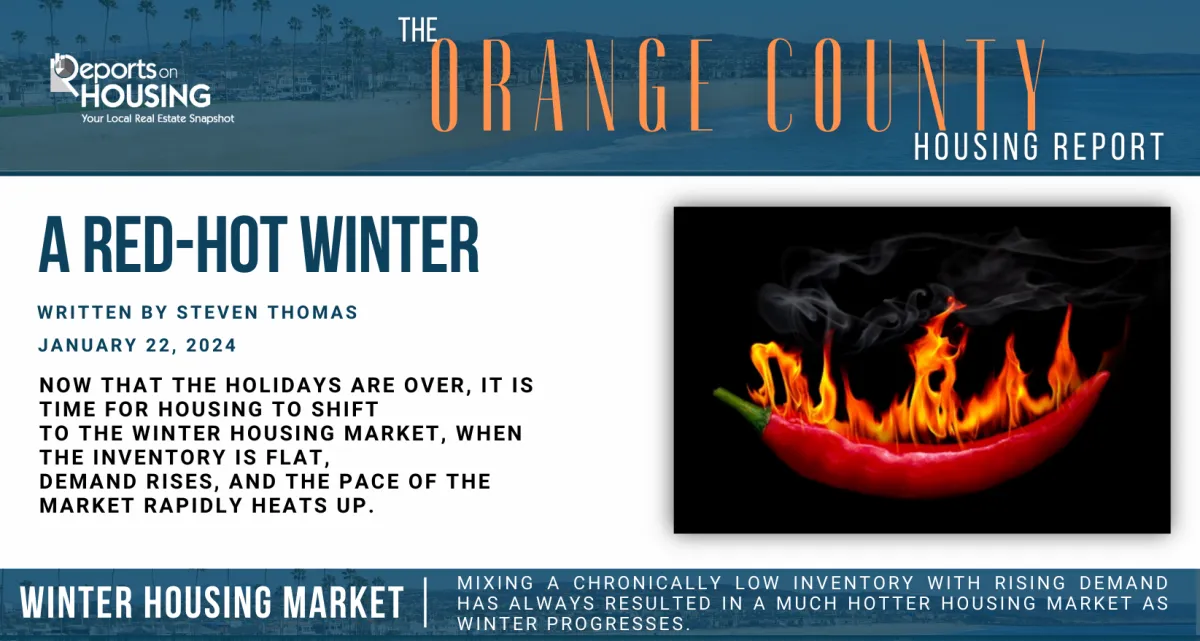 Reports on HOUSING
Your Local Real Estate Snapshot

THE ORANGE COUNTY HOUSING REPORT

A RED-HOT WINTER

WRITTEN BY STEVEN THOMAS

JANUARY 22, 2024

NOW THAT THE HOLIDAYS ARE OVER, IT IS TIME FOR HOUSING TO SHIFT TO THE WINTER HOUSING MARKET, WHEN THE INVENTORY IS FLAT, DEMAND RISES, AND THE PACE OF THE MARKET RAPIDLY HEATS UP.

WINTER HOUSING MARKET

MIXING A CHRONICALLY LOW INVENTORY WITH RISING DEMAND HAS ALWAYS RESULTED IN A MUCH HOTTER HOUSING MARKET AS WINTER PROGRESSES.